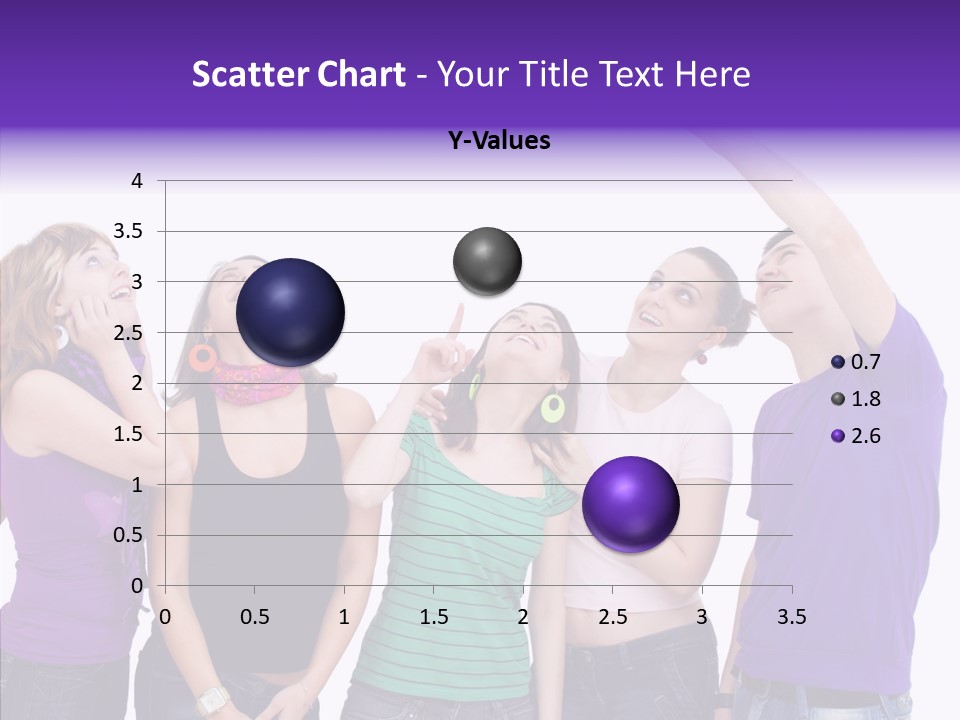 Scatter Chart - Your Title Text Here

Y-Values

4
3.5
3
2.5
2
1.5
1
0.5
0

0 0.5 1 1.5 2 2.5 3 3.5

0.7
1.8
2.6